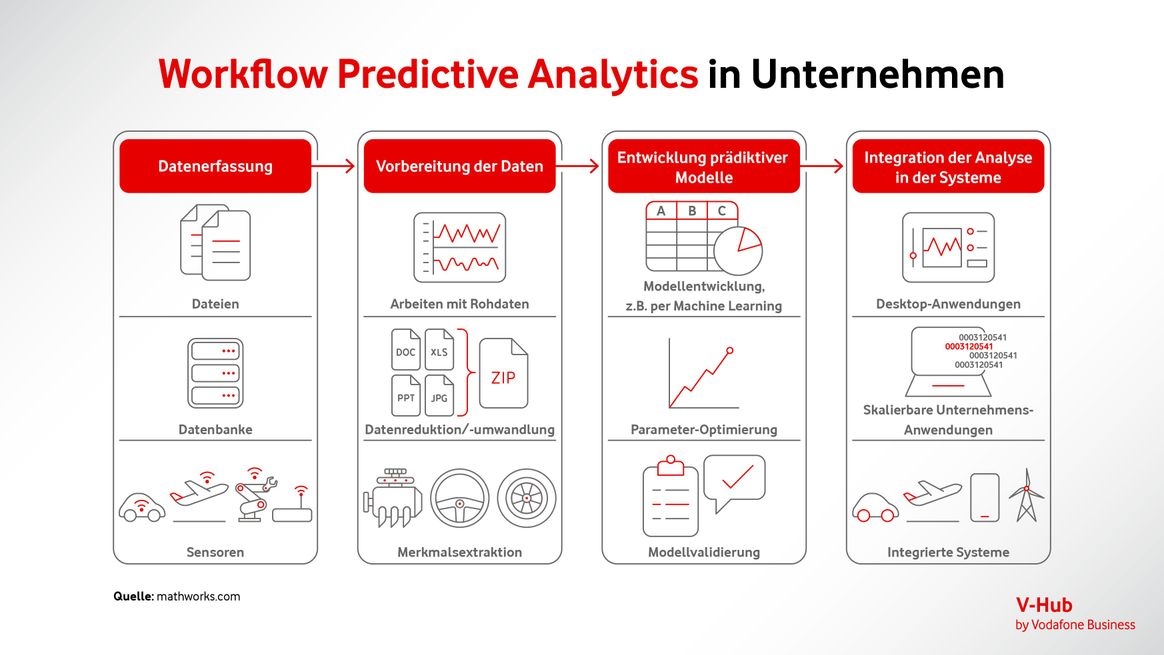 Workflow Predictive Analytics in Unternehmen

Datenerfassung

Dateien

Datenbanke

Sensoren

Vorbereitung der Daten

Arbeiten mit Rohdaten

DOC XLS PPT JPG ZIP

Datenreduktion/-umwandlung

Merkmalsextraktion

Entwicklung prädiktiver Modelle

A B C

Modellentwicklung, z.B. per Machine Learning

Parameter-Optimierung

Modellvalidierung

Integration der Analyse in der Systeme

Desktop-Anwendungen

0003120541
0003120541
0003120541
0003120541

Skalierbare Unternehmens-Anwendungen

Integrierte Systeme

Quelle: mathworks.com

V-Hub
by Vodafone Business